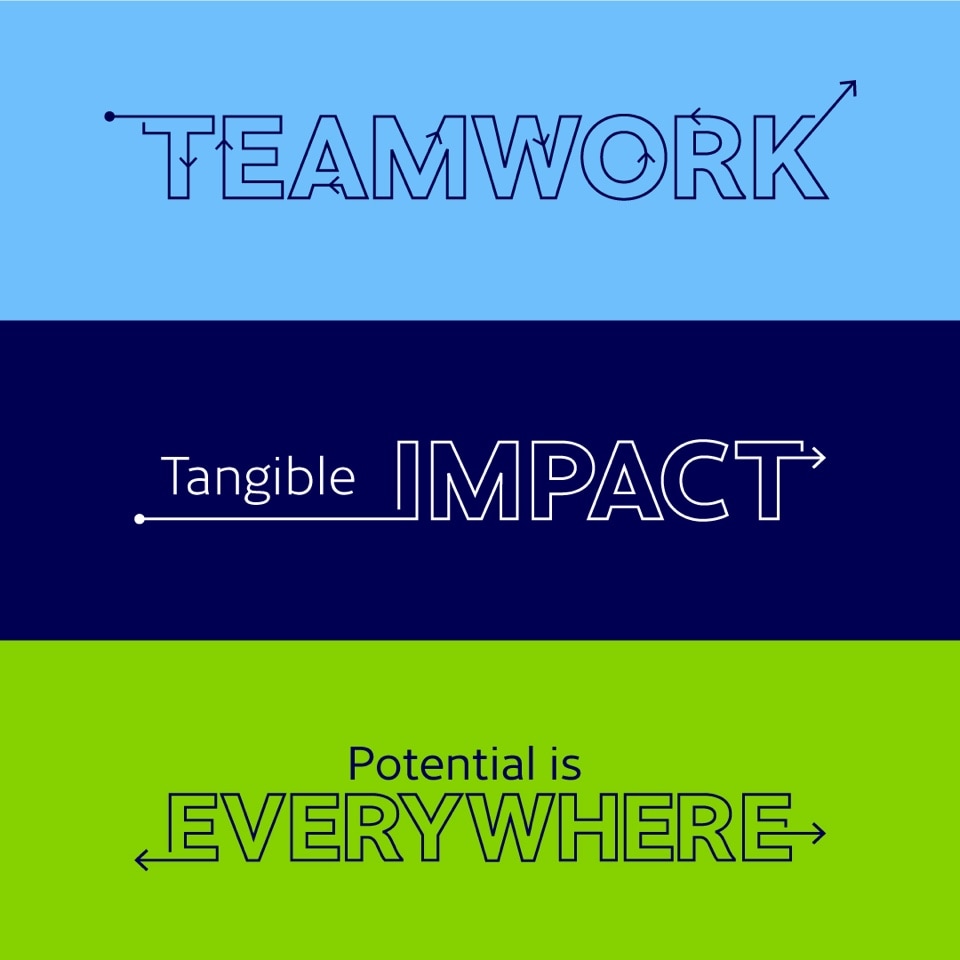 TEAMWORK

Tangible IMPACT

Potential is EVERYWHERE